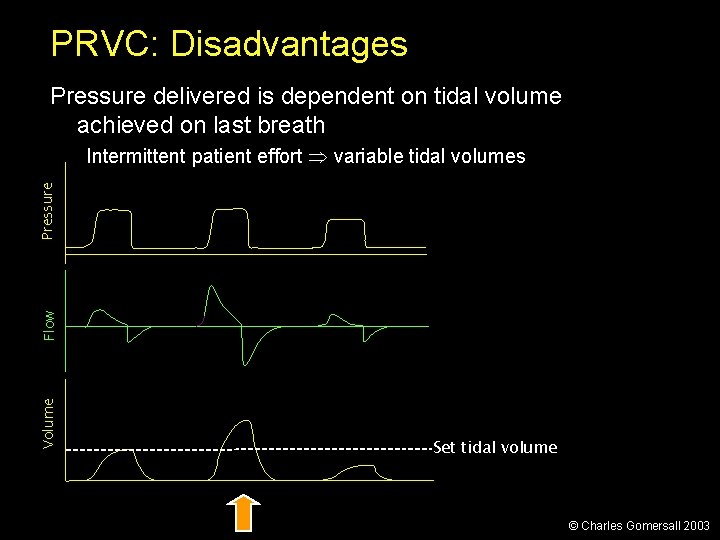 PRVC: Disadvantages

Pressure delivered is dependent on tidal volume achieved on last breath

Intermittent patient effort $\Rightarrow$ variable tidal volumes

Pressure

Flow

Volume

Set tidal volume

© Charles Gomersall 2003